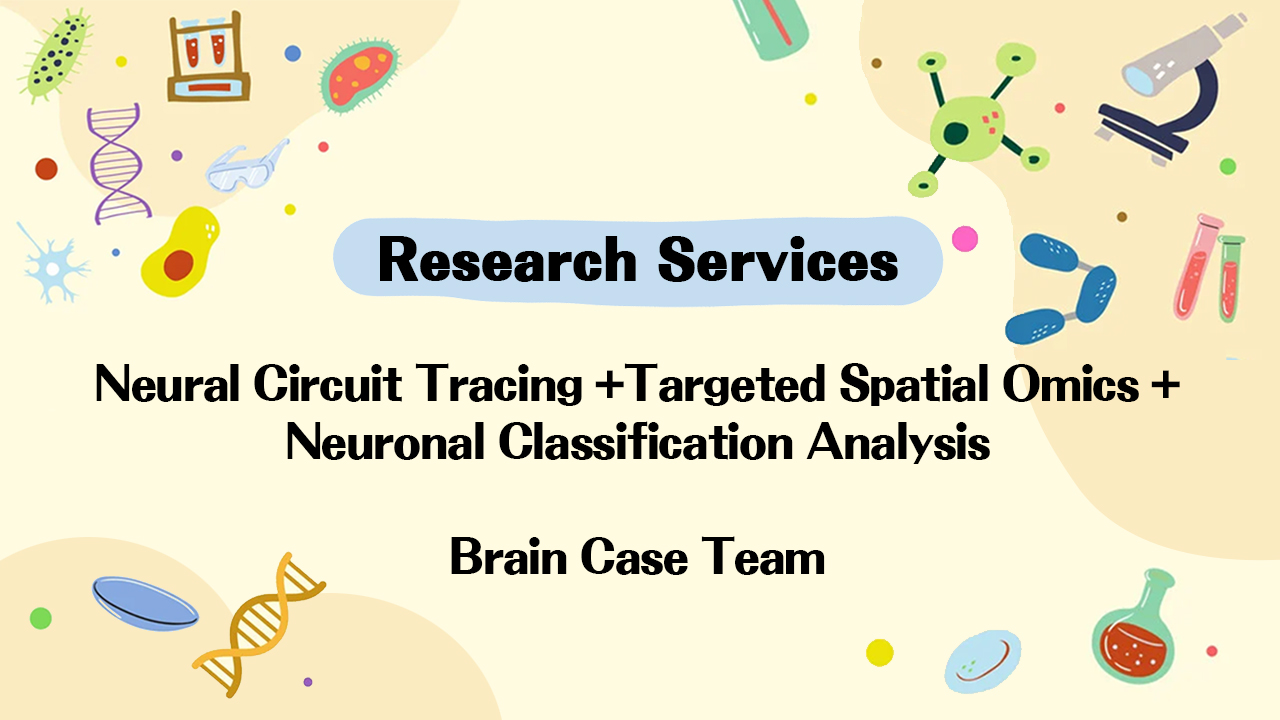 Research Services

Neural Circuit Tracing +Targeted Spatial Omics + Neuronal Classification Analysis

Brain Case Team